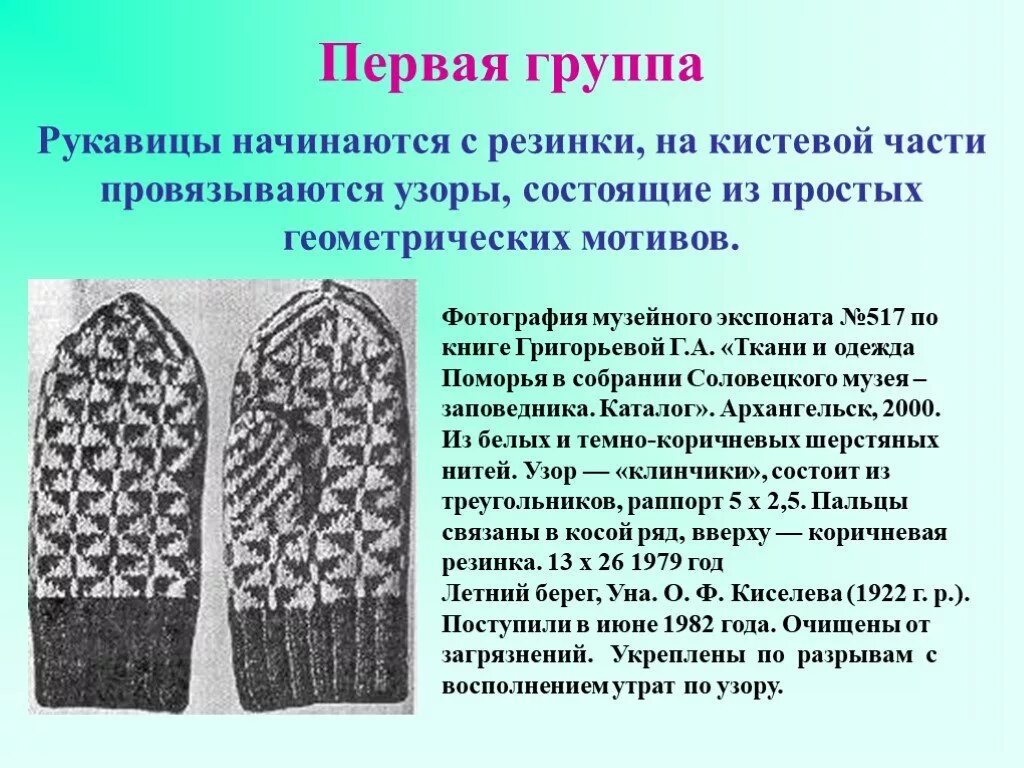 Первая группа

Рукавицы начинаются с резинки, на кистевой части провязываются узоры, состоящие из простых геометрических мотивов.

Фотография музейного экспоната №517 по книге Григорьевой Г.А. «Ткани и одежда Поморья в собрании Соловецкого музея – заповедника. Каталог». Архангельск, 2000. Из белых и темно-коричневых шерстяных нитей. Узор — «клинчики», состоит из треугольников, раппорт 5 х 2,5. Пальцы связаны в косой ряд, вверху — коричневая резинка. 13 х 26 1979 год
Летний берег, Уна. О. Ф. Киселева (1922 г. р.). Поступили в июне 1982 года. Очищены от загрязнений. Укреплены по разрывам с восполнением утрат по узору.